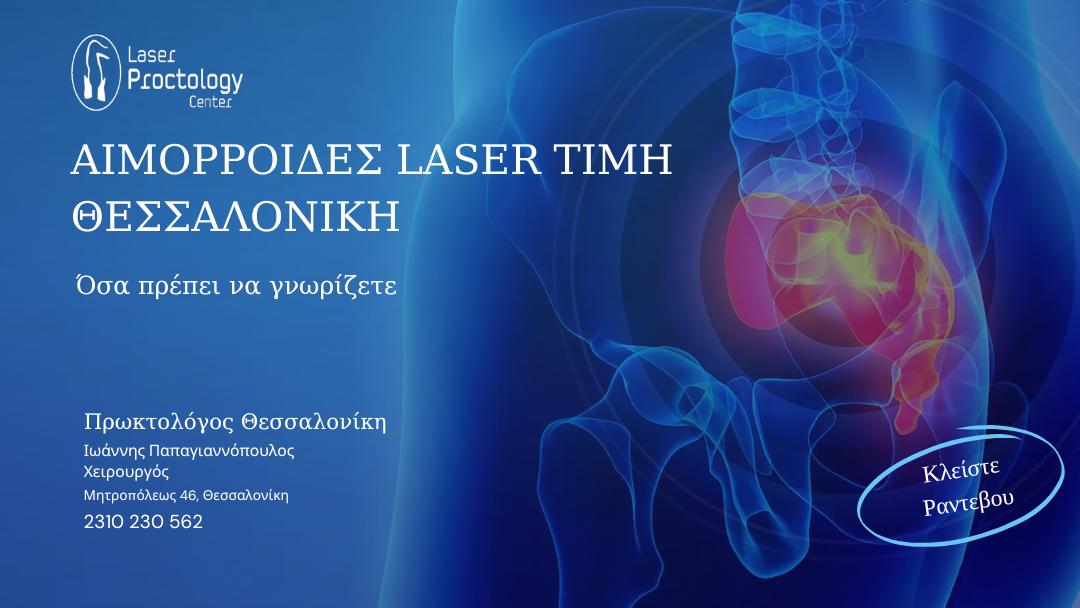 Laser Proctology Center

ΑΙΜΟΡΡΟΙΔΕΣ LASER ΤΙΜΗ ΘΕΣΣΑΛΟΝΙΚΗ

Όσα πρέπει να γνωρίζετε

Πρωκτολόγος Θεσσαλονίκη
Ιωάννης Παπαγιαννόπουλος
Χειρουργός
Μητροπόλεως 46, Θεσσαλονίκη
2310 230 562

Κλείστε Ραντεβου